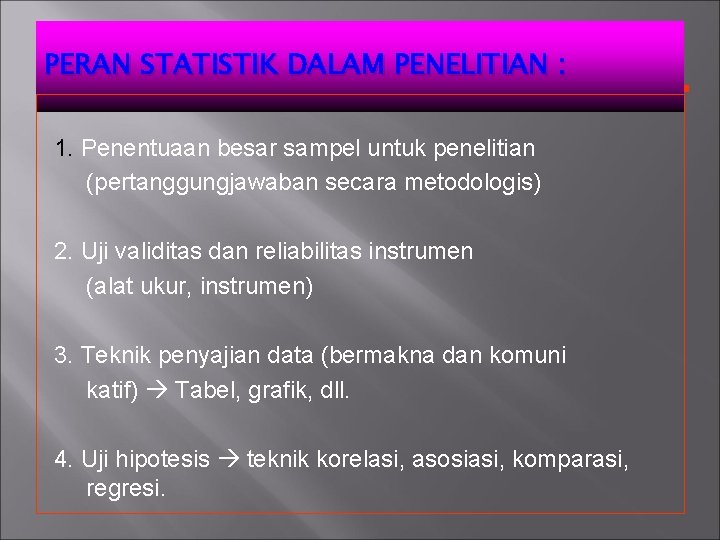 PERAN STATISTIK DALAM PENELITIAN :

1. Penentuaan besar sampel untuk penelitian (pertanggungjawaban secara metodologis)

2. Uji validitas dan reliabilitas instrumen (alat ukur, instrumen)

3. Teknik penyajian data (bermakna dan komuni katif) → Tabel, grafik, dll.

4. Uji hipotesis → teknik korelasi, asosiasi, komparasi, regresi.